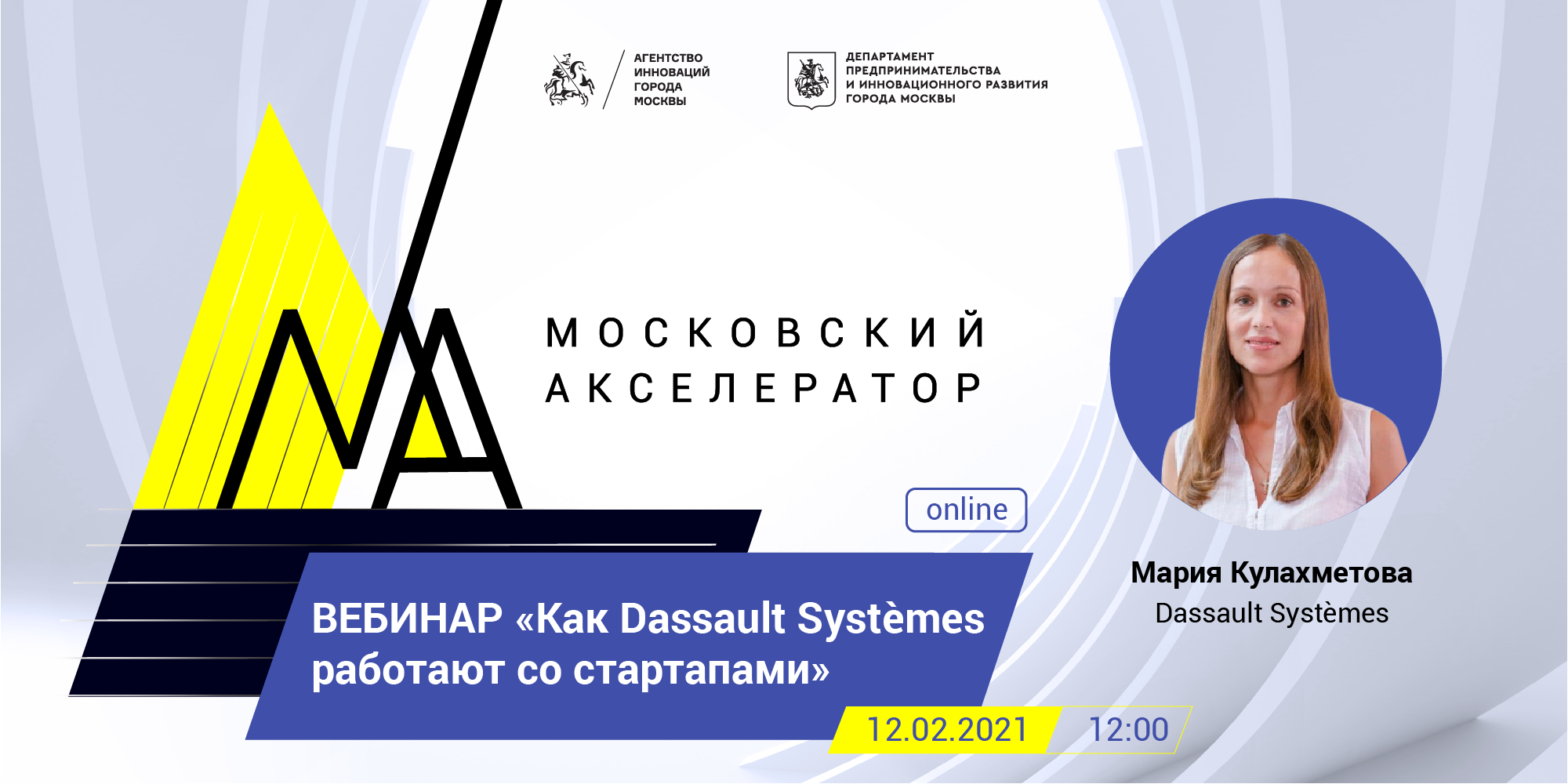 АГЕНТСТВО ИННОВАЦИЙ ГОРОДА МОСКВЫ

ДЕПАРТАМЕНТ ПРЕДПРИНИМАТЕЛЬСТВА И ИННОВАЦИОННОГО РАЗВИТИЯ ГОРОДА МОСКВЫ

МОСКОВСКИЙ АКСЕЛЕРАТОР

online

ВЕБИНАР «Как Dassault Systèmes работают со стартапами»

12.02.2021 12:00

Мария Кулахметова
Dassault Systèmes